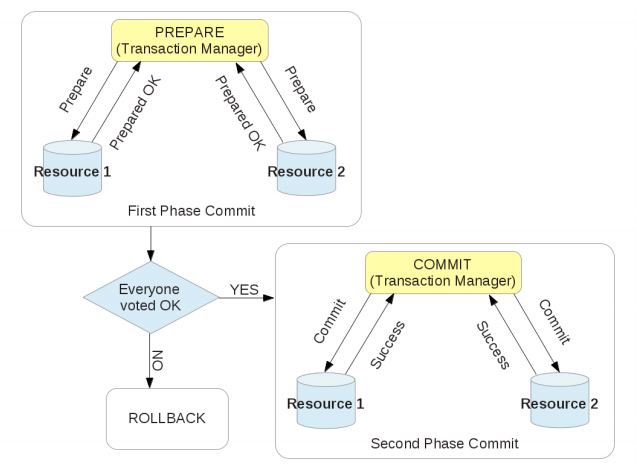 PREPARE
(Transaction Manager)

Prepare
Prepared OK
Prepared OK
Prepare

Resource 1
Resource 2

First Phase Commit

Everyone voted OK

YES

NO

ROLLBACK

COMMIT
(Transaction Manager)

Commit
Success
Success
Commit

Resource 1
Resource 2

Second Phase Commit